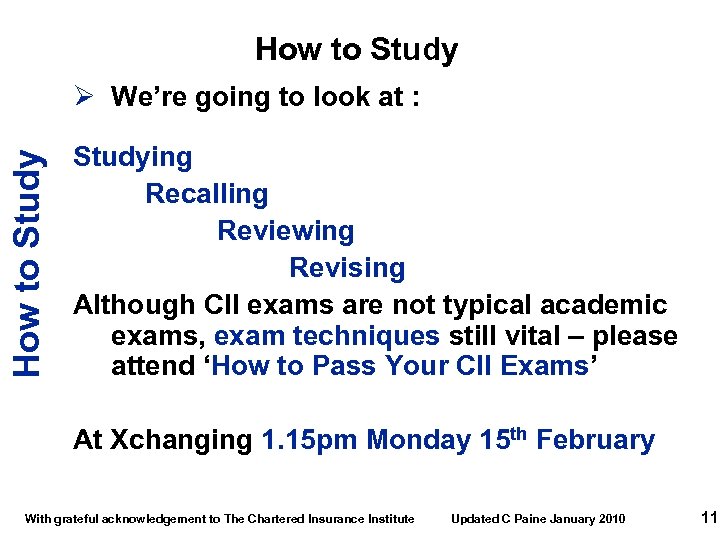 How to Study

How to Study

➢ We're going to look at :

Studying

Recalling

Reviewing

Revising

Although CII exams are not typical academic exams, exam techniques still vital – please attend 'How to Pass Your CII Exams'

At Xchanging 1.15pm Monday 15$^{th}$ February

With grateful acknowledgement to The Chartered Insurance Institute Updated C Paine January 2010 11